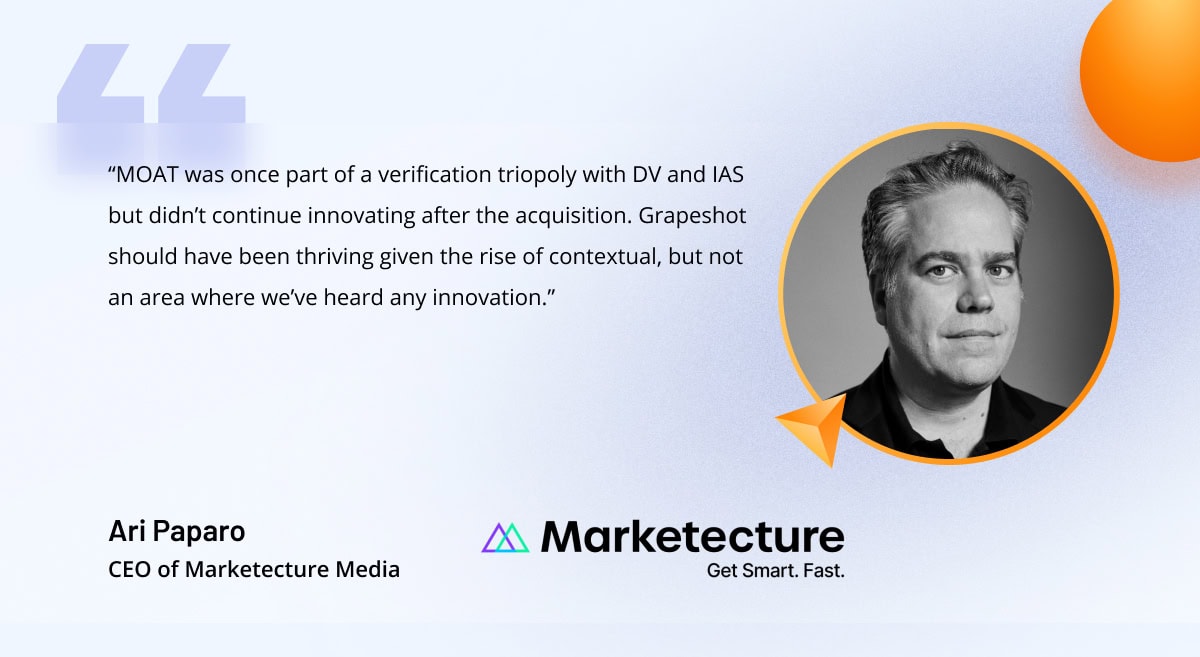 “MOAT was once part of a verification triopoly with DV and IAS but didn’t continue innovating after the acquisition. Grapeshot should have been thriving given the rise of contextual, but not an area where we’ve heard any innovation.”

Ari Paparo
CEO of Marketecture Media

Marketecture
Get Smart. Fast.